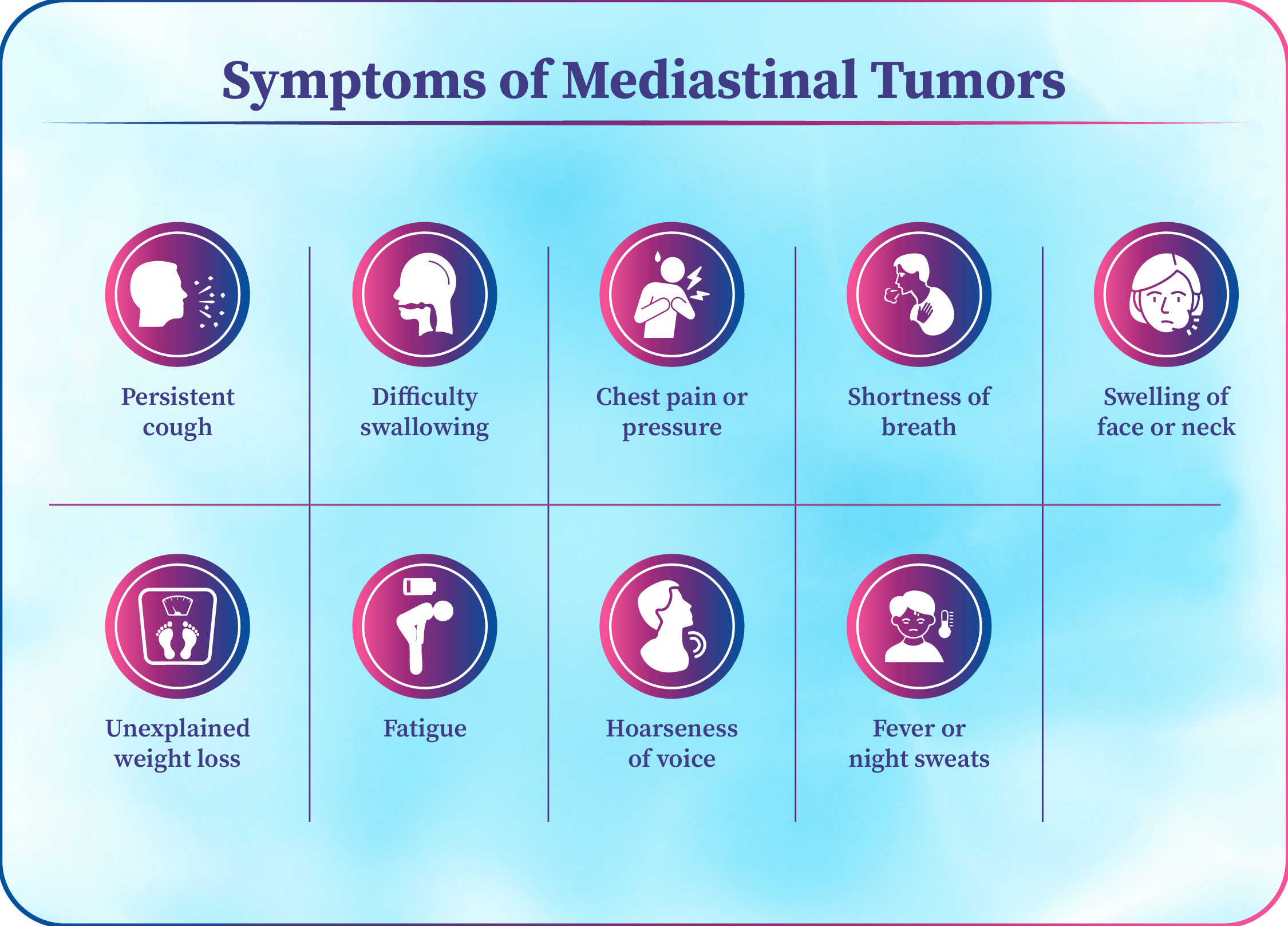 Symptoms of Mediastinal Tumors

Persistent cough

Difficulty swallowing

Chest pain or pressure

Shortness of breath

Swelling of face or neck

Unexplained weight loss

Fatigue

Hoarseness of voice

Fever or night sweats